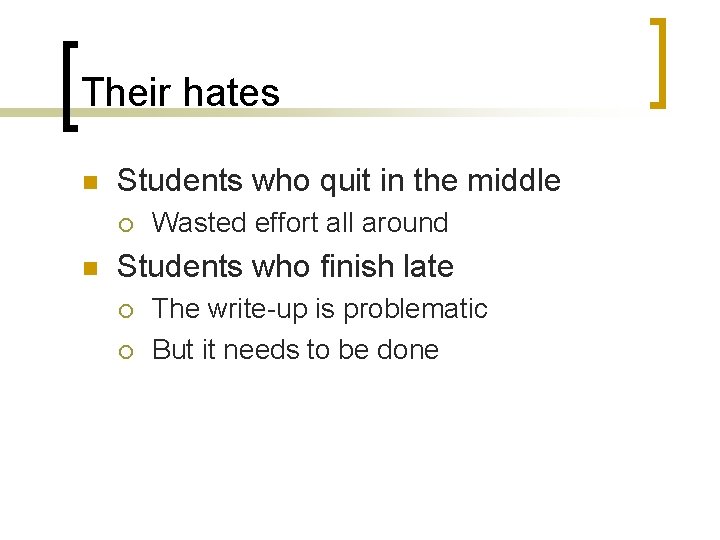 Their hates

Students who quit in the middle
Wasted effort all around

Students who finish late
The write-up is problematic
But it needs to be done